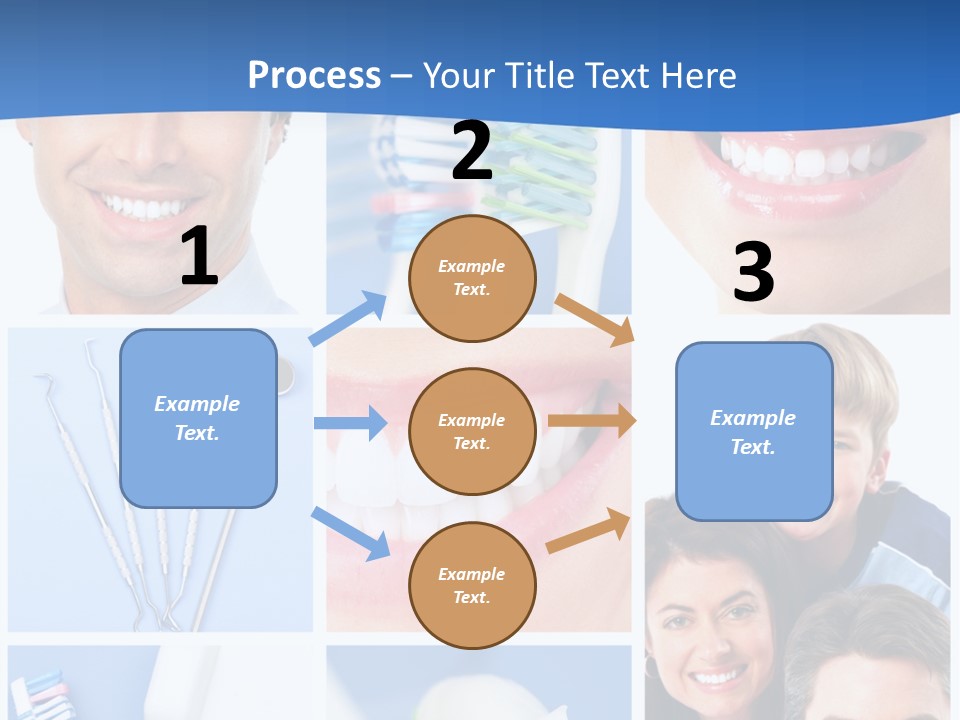 Process – Your Title Text Here

1

Example Text.

2

Example Text.

Example Text.

Example Text.

3

Example Text.